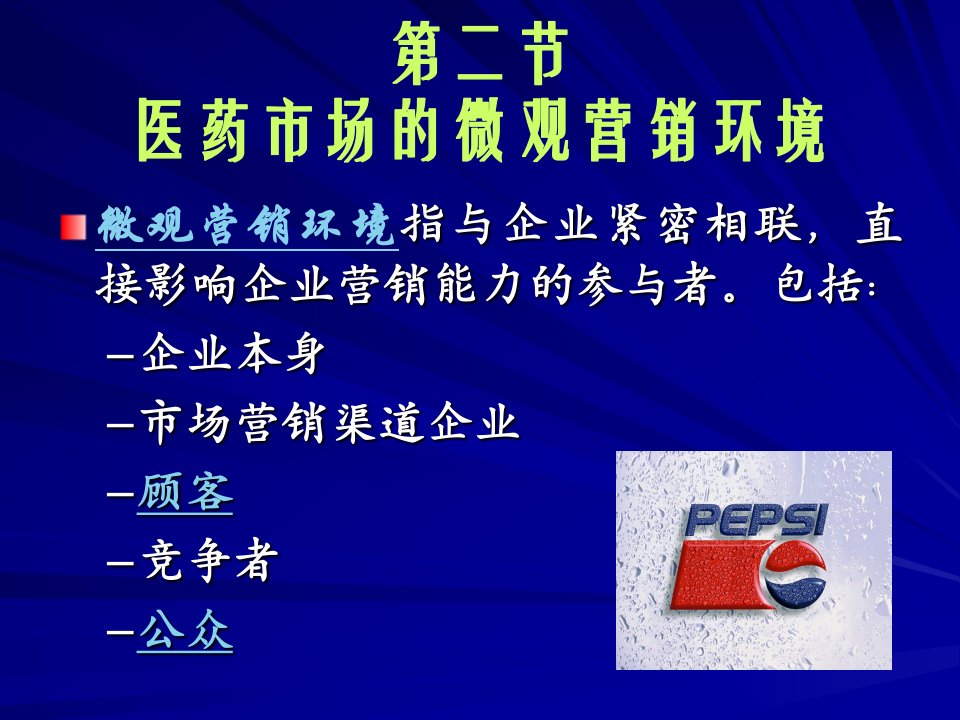 第二节
医药市场的微观营销环境

微观营销环境指与企业紧密相联，直接影响企业营销能力的参与者。包括：
–企业本身
–市场营销渠道企业
–顾客
–竞争者
–公众

PEPSI